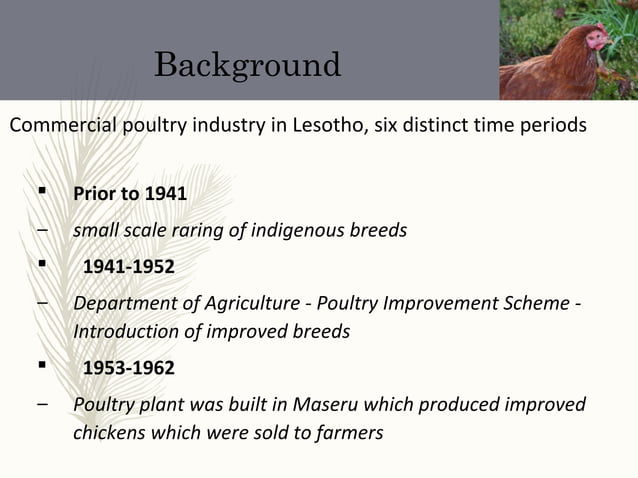 Background

Commercial poultry industry in Lesotho, six distinct time periods

▪ Prior to 1941
– small scale raring of indigenous breeds
▪ 1941-1952
– Department of Agriculture - Poultry Improvement Scheme - Introduction of improved breeds
▪ 1953-1962
– Poultry plant was built in Maseru which produced improved chickens which were sold to farmers